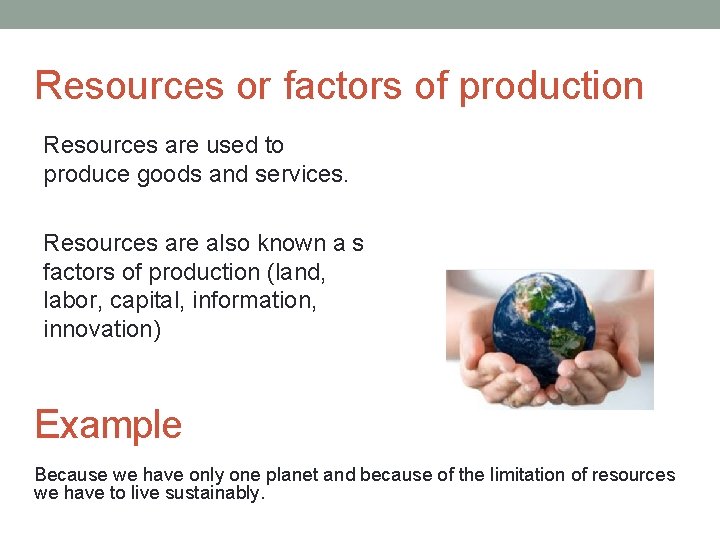 Resources or factors of production

Resources are used to produce goods and services.

Resources are also known a s factors of production (land, labor, capital, information, innovation)

Example

Because we have only one planet and because of the limitation of resources we have to live sustainably.